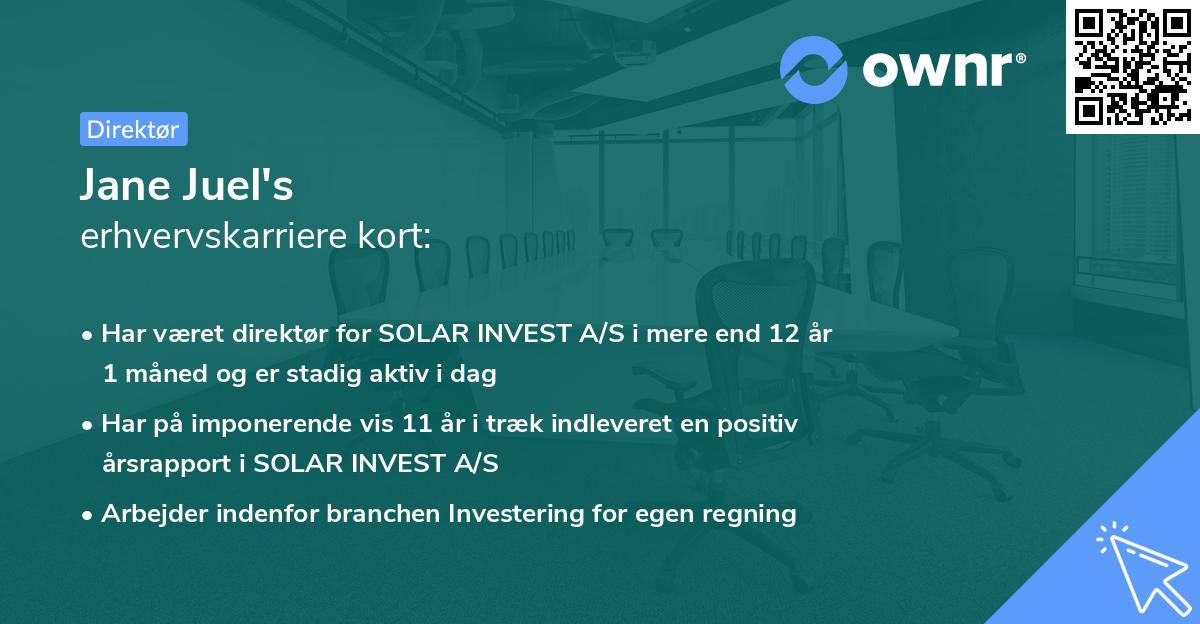 ownr®

Direktør

Jane Juel's
erhvervskarriere kort:

• Har været direktør for SOLAR INVEST A/S i mere end 12 år 1 måned og er stadig aktiv i dag

• Har på imponerende vis 11 år i træk indleveret en positiv årsrapport i SOLAR INVEST A/S

• Arbejder indenfor branchen Investering for egen regning